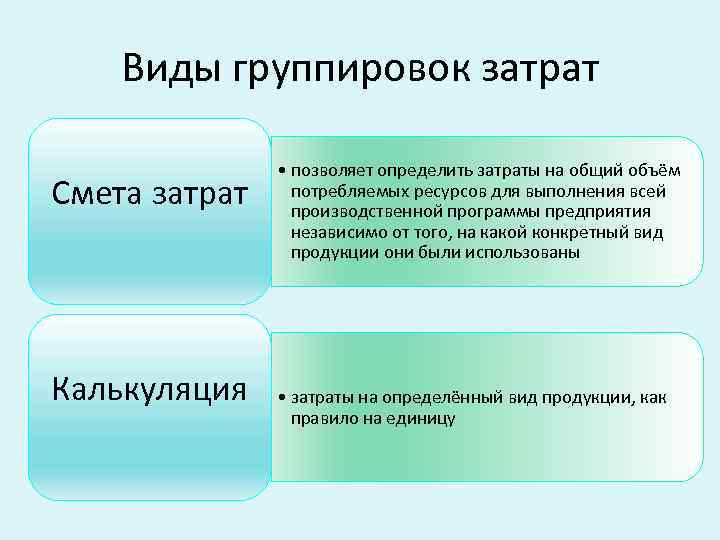 Виды группировок затрат

Смета затрат

• позволяет определить затраты на общий объём потребляемых ресурсов для выполнения всей производственной программы предприятия независимо от того, на какой конкретный вид продукции они были использованы

Калькуляция

• затраты на определённый вид продукции, как правило на единицу